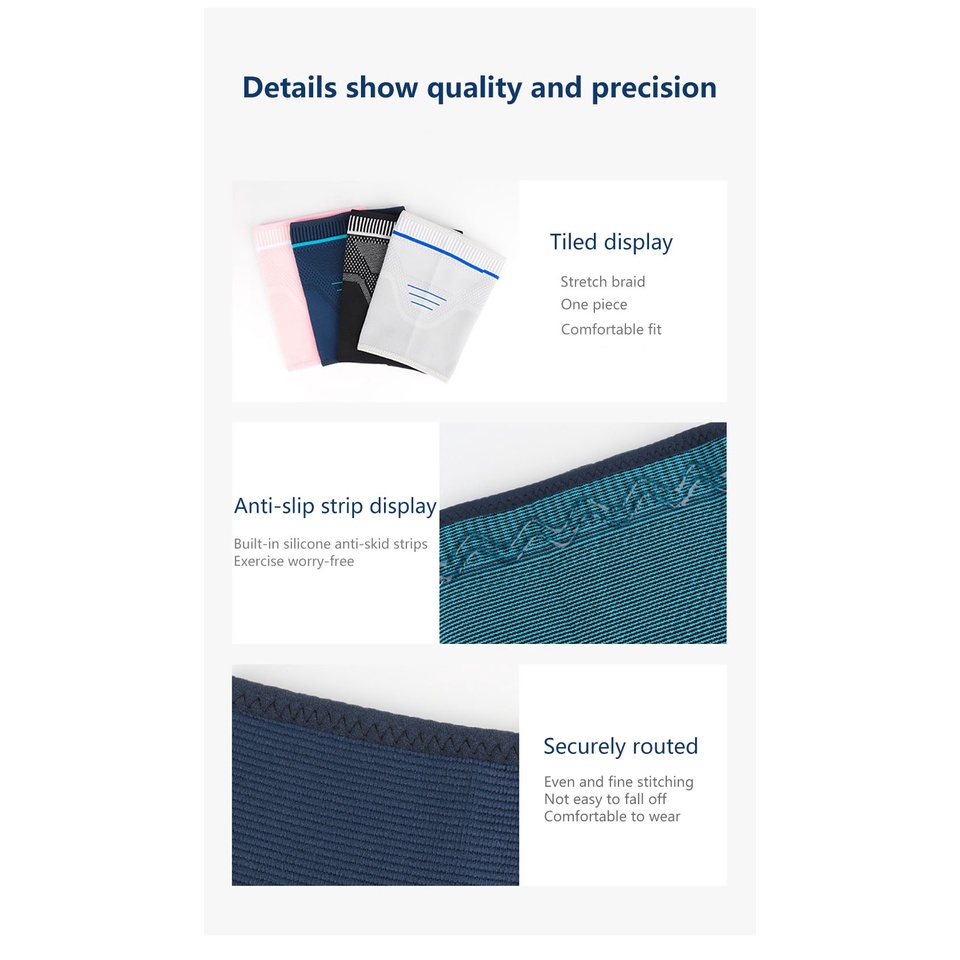 Details show quality and precision

Tiled display

Stretch braid
One piece
Comfortable fit

Anti-slip strip display

Built-in silicone anti-skid strips
Exercise worry-free

Securely routed

Even and fine stitching
Not easy to fall off
Comfortable to wear